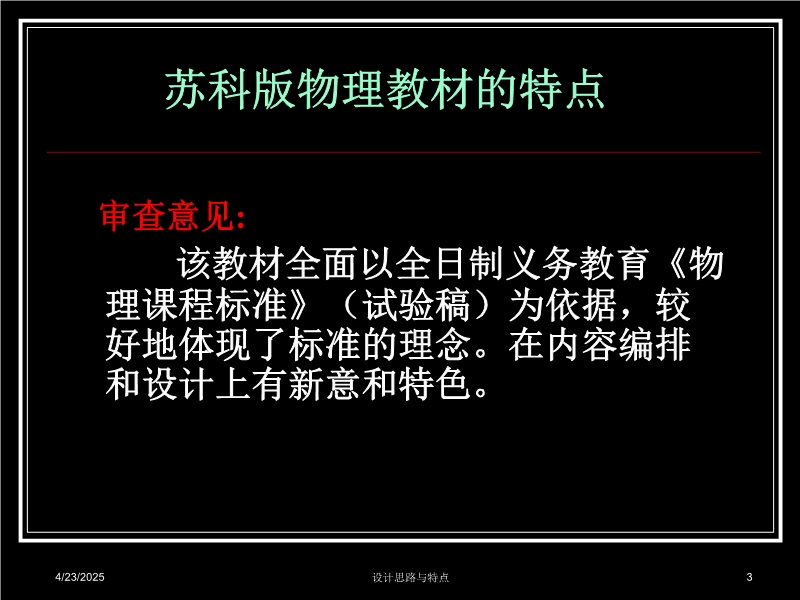 苏科版物理教材的特点

审查意见:

该教材全面以全日制义务教育《物理课程标准》（试验稿）为依据，较好地体现了标准的理念。在内容编排和设计上有新意和特色。

4/23/2025

设计思路与特点

3